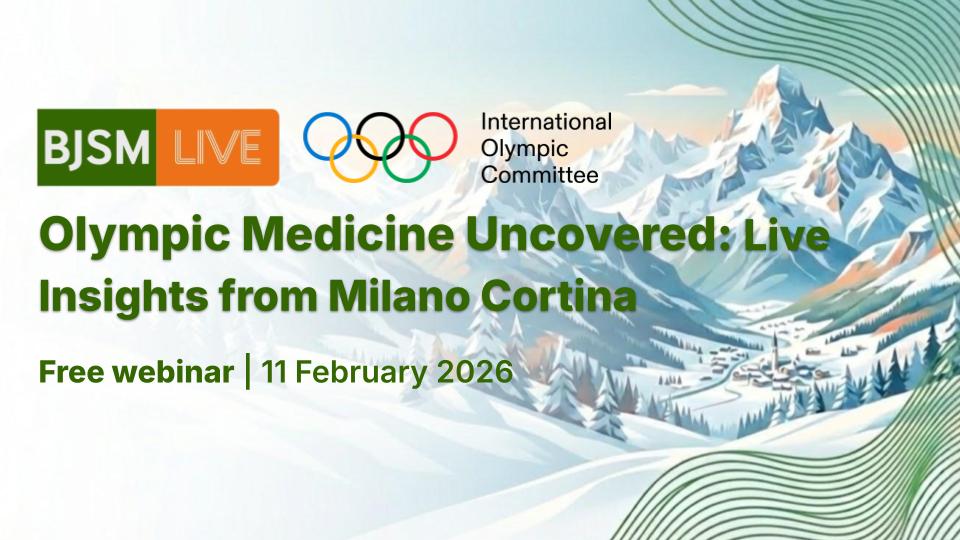 BJSM LIVE

International Olympic Committee

Olympic Medicine Uncovered: Live Insights from Milano Cortina

Free webinar | 11 February 2026